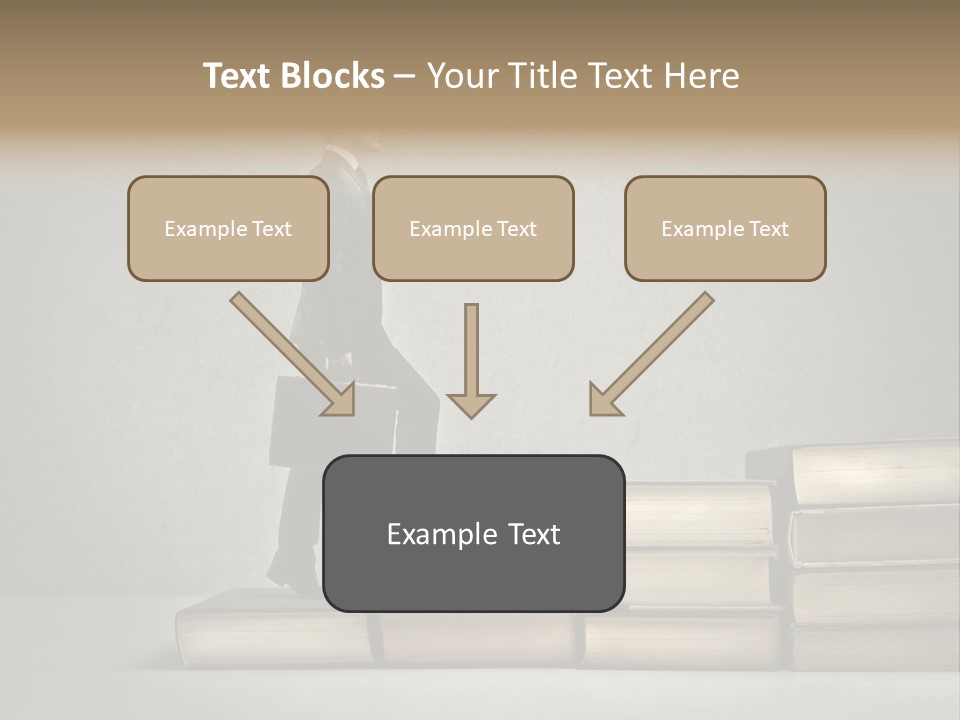 Text Blocks – Your Title Text Here

Example Text

Example Text

Example Text

Example Text